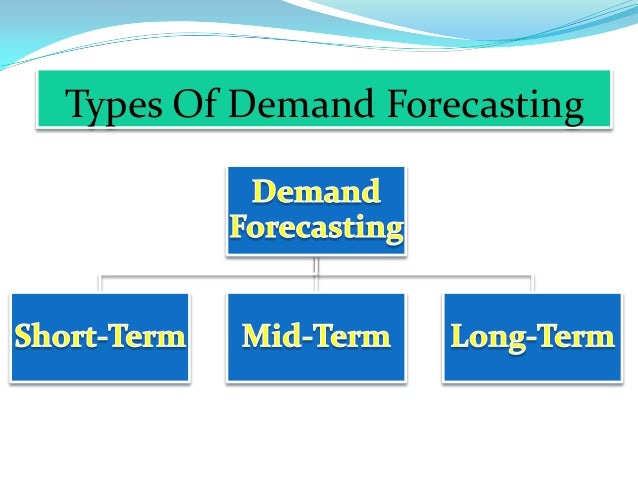 Types Of Demand Forecasting

Demand Forecasting

Short-Term

Mid-Term

Long-Term